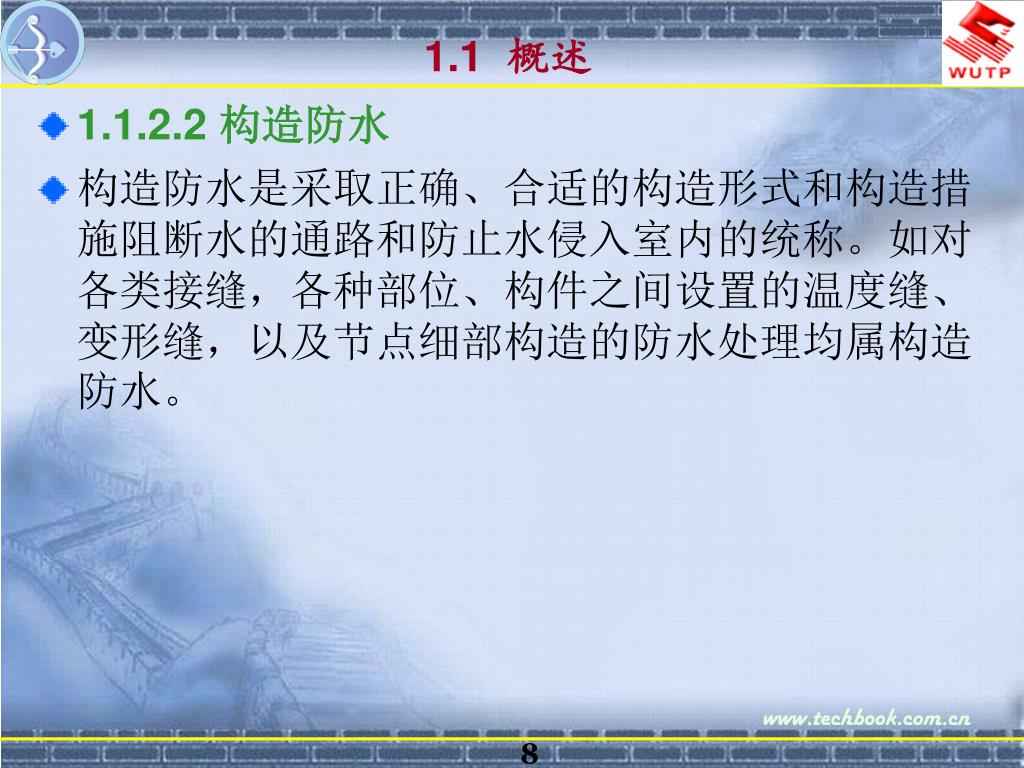 1.1 概述

WUTP

1.1.2.2 构造防水

构造防水是采取正确、合适的构造形式和构造措施阻断水的通路和防止水侵入室内的统称。如对各类接缝，各种部位、构件之间设置的温度缝、变形缝，以及节点细部构造的防水处理均属构造防水。

www.techbook.com.cn

8